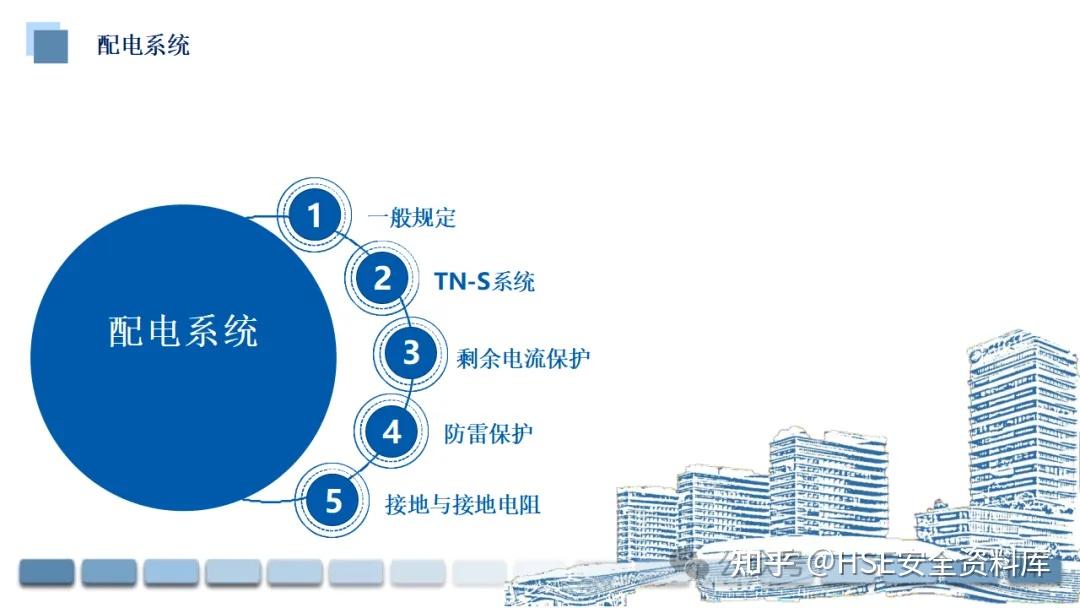 配电系统

配电系统

1 一般规定

2 TN-S系统

3 剩余电流保护

4 防雷保护

5 接地与接地电阻

知乎 @HSE安全资料库